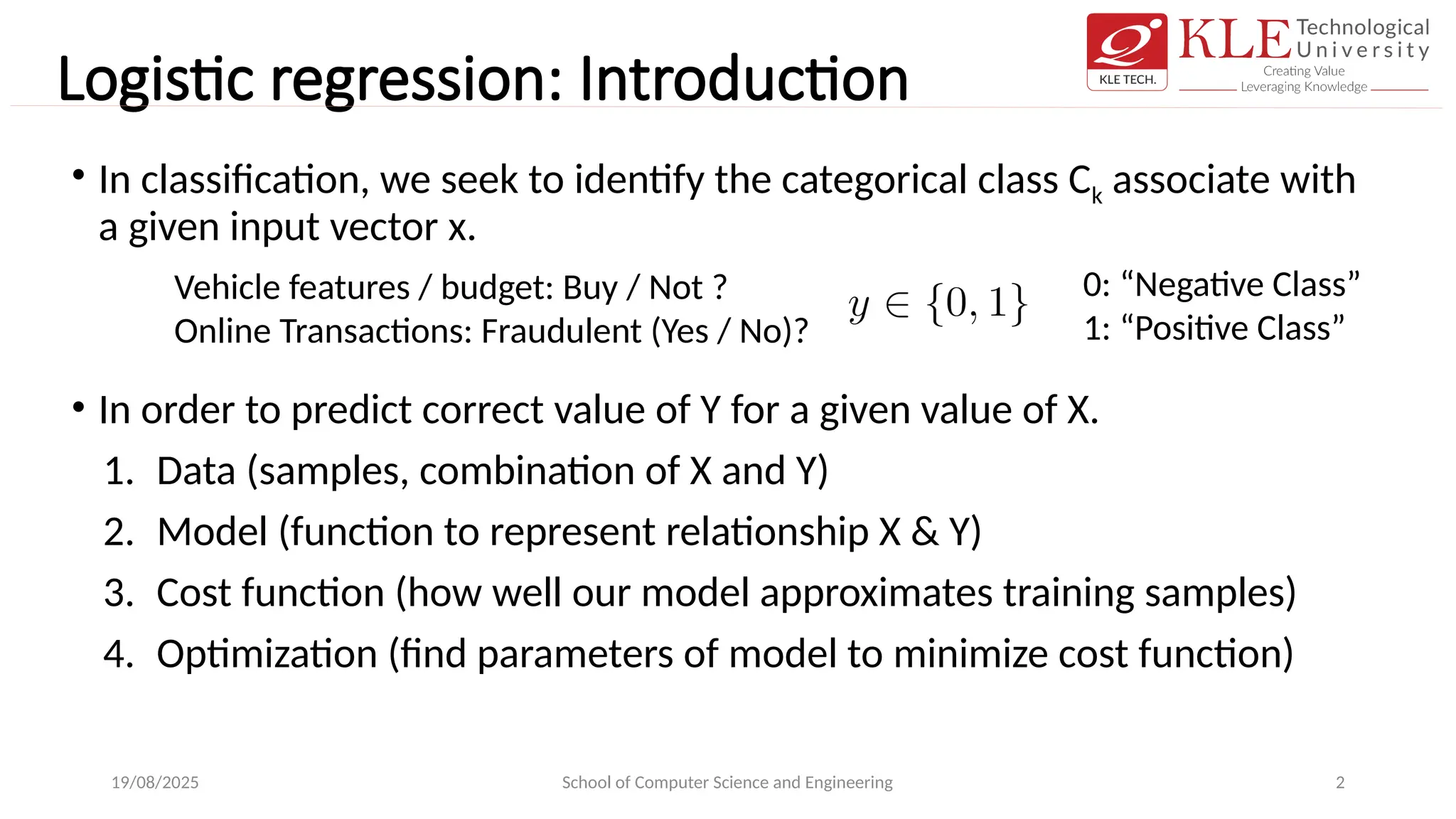 Logistic regression: Introduction

KLE TECH. KLE Technological University
Creating Value
Leveraging Knowledge

• In classification, we seek to identify the categorical class $C_k$ associate with a given input vector x.

Vehicle features / budget: Buy / Not ?
Online Transactions: Fraudulent (Yes / No)?

$y \in \{0, 1\}$

0: “Negative Class”
1: “Positive Class”

• In order to predict correct value of Y for a given value of X.
1. Data (samples, combination of X and Y)
2. Model (function to represent relationship X & Y)
3. Cost function (how well our model approximates training samples)
4. Optimization (find parameters of model to minimize cost function)

19/08/2025
School of Computer Science and Engineering
2